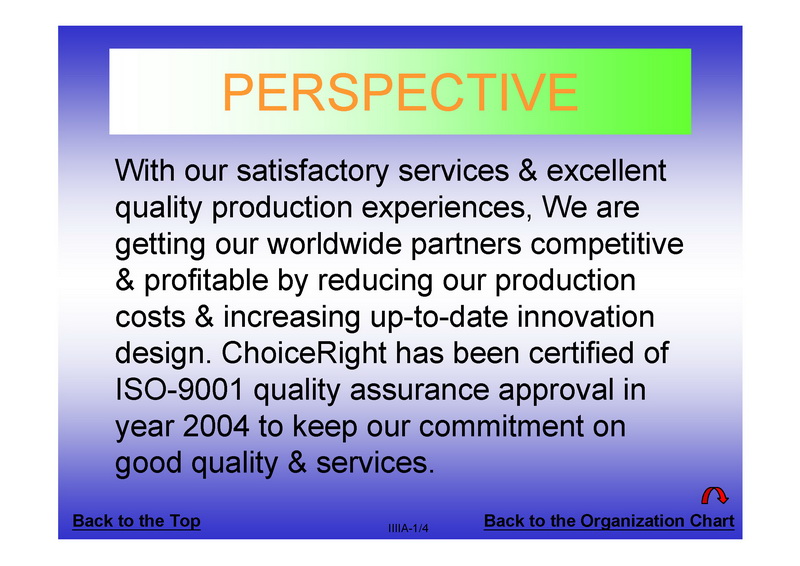 PERSPECTIVE

With our satisfactory services & excellent quality production experiences, We are getting our worldwide partners competitive & profitable by reducing our production costs & increasing up-to-date innovation design. ChoiceRight has been certified of ISO-9001 quality assurance approval in year 2004 to keep our commitment on good quality & services.

Back to the Top

IIIIA-1/4

Back to the Organization Chart